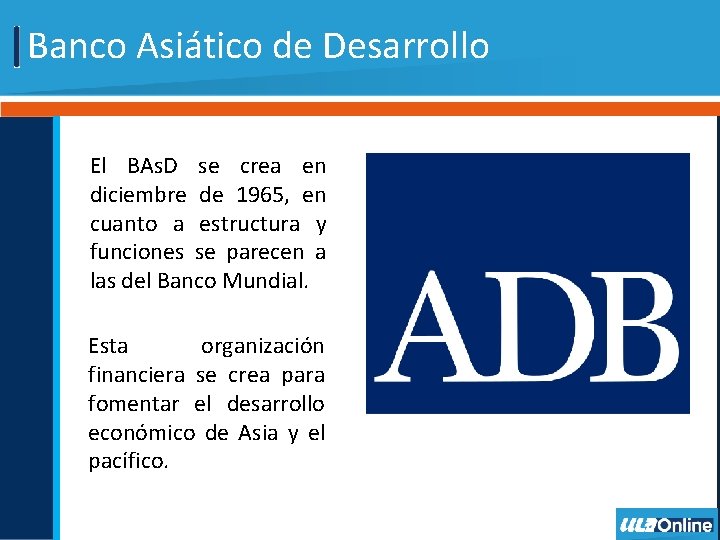 Banco Asiático de Desarrollo

El BAsD se crea en diciembre de 1965, en cuanto a estructura y funciones se parecen a las del Banco Mundial.

Esta organización financiera se crea para fomentar el desarrollo económico de Asia y el pacífico.

ADB

ULA Online